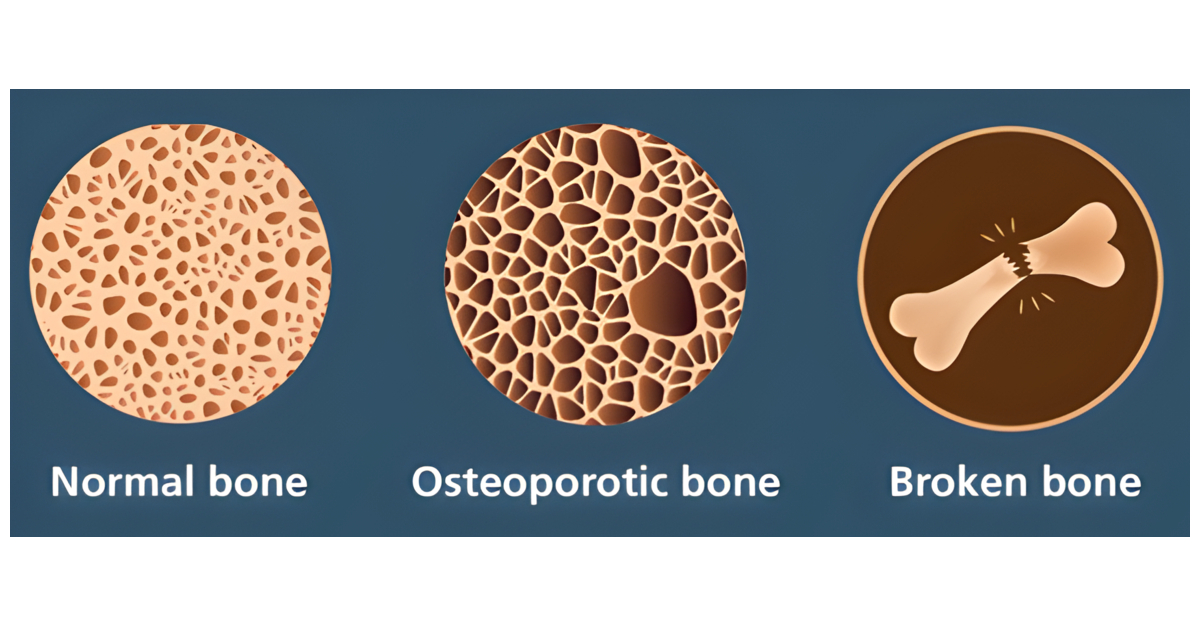 Normal bone
Osteoporotic bone
Broken bone